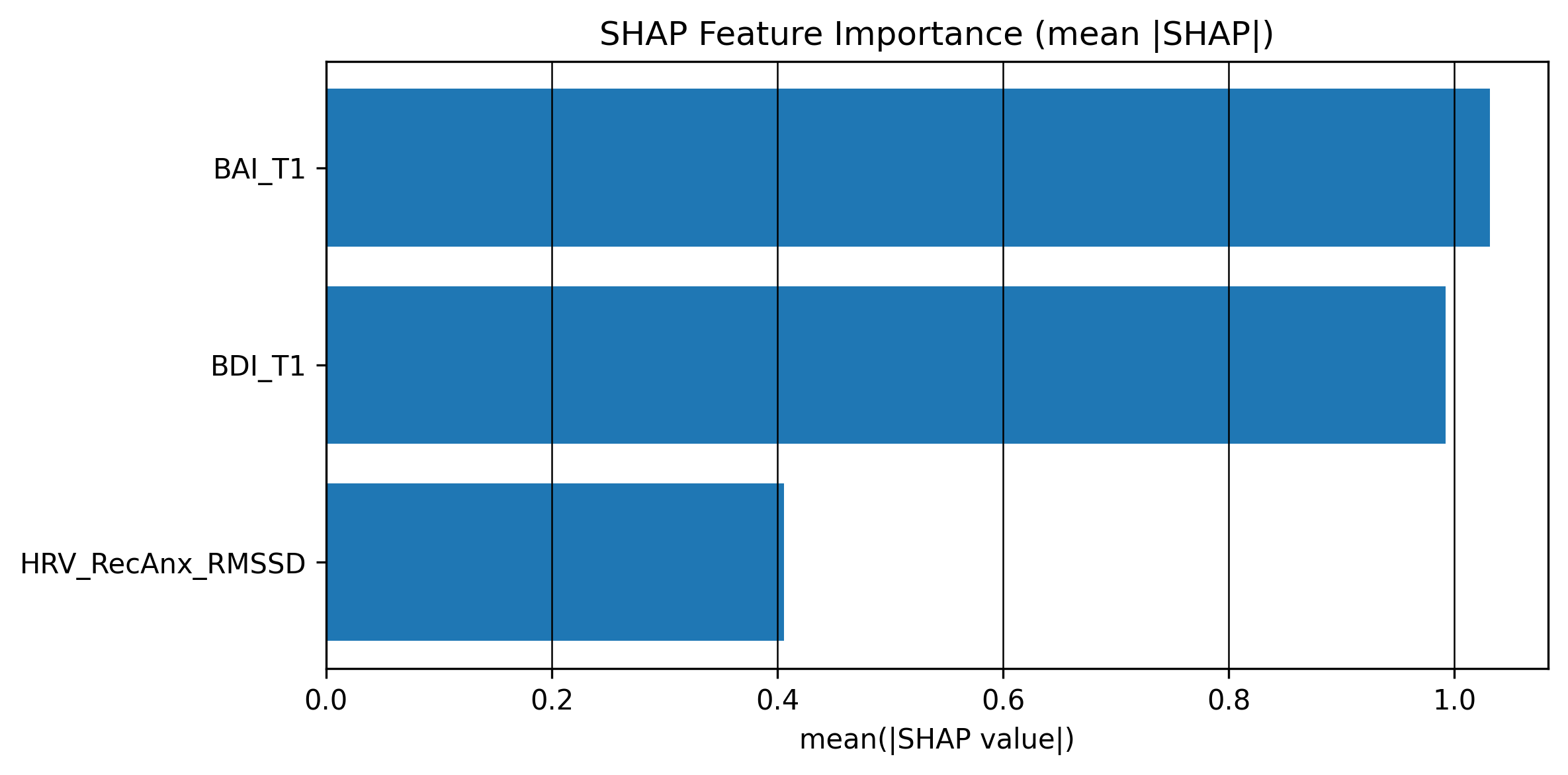 SHAP Feature Importance (mean |SHAP|)

BAI_T1

BDI_T1

HRV_RecAnx_RMSSD

0.0
0.2
0.4
0.6
0.8
1.0

mean(|SHAP value|)